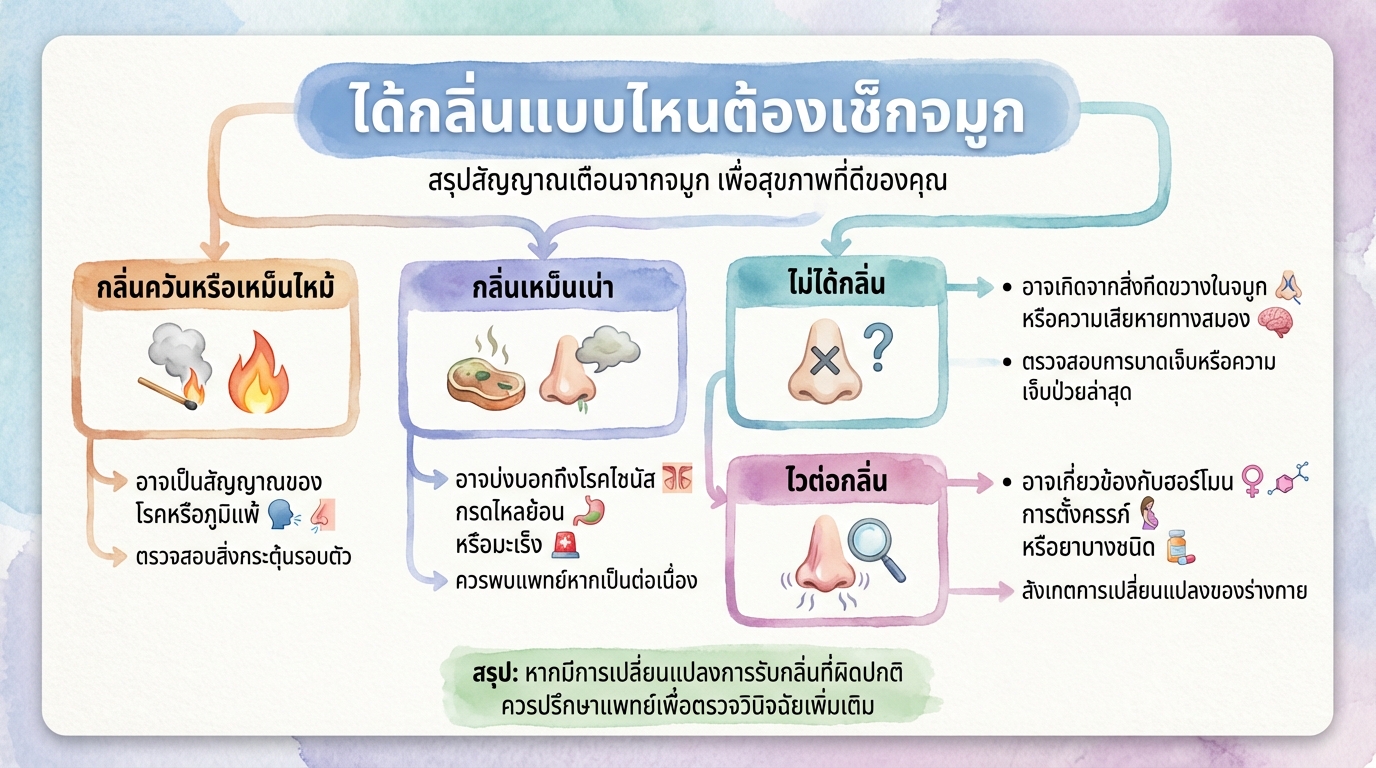 ได้กลิ่นแบบไหนต้องเช็กจมูก

สรุปสัญญาณเตือนจากจมูก เพื่อสุขภาพที่ดีของคุณ

กลิ่นควันหรือเหม็นไหม้

อาจเป็นสัญญาณของโรคหรือภูมิแพ้

ตรวจสอบสิ่งกระตุ้นรอบตัว

กลิ่นเหม็นเน่า

อาจบ่งบอกถึงโรคไซนัส กรดไหลย้อน หรือมะเร็ง

ควรพบแพทย์หากเป็นต่อเนื่อง

ไม่ได้กลิ่น

• อาจเกิดจากสิ่งกีดขวางในจมูก หรือความเสียหายทางสมอง

• ตรวจสอบการบาดเจ็บหรือความเจ็บป่วยล่าสุด

ไวต่อกลิ่น

• อาจเกี่ยวข้องกับฮอร์โมน การตั้งครรภ์ หรือยาบางชนิด

สังเกตการเปลี่ยนแปลงของร่างกาย

สรุป: หากมีการเปลี่ยนแปลงการรับกลิ่นที่ผิดปกติ ควรปรึกษาแพทย์เพื่อตรวจวินิจฉัยเพิ่มเติม